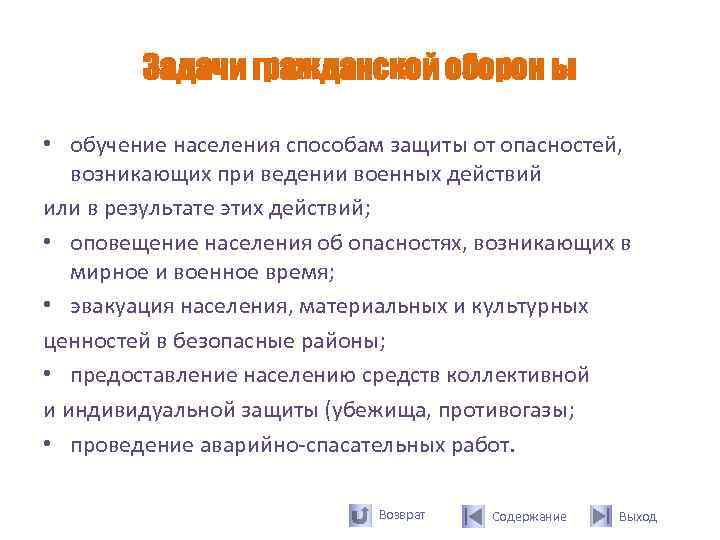 Задачи гражданской оборон ы

• обучение населения способам защиты от опасностей, возникающих при ведении военных действий
или в результате этих действий;
• оповещение населения об опасностях, возникающих в мирное и военное время;
• эвакуация населения, материальных и культурных
ценностей в безопасные районы;
• предоставление населению средств коллективной
и индивидуальной защиты (убежища, противогазы;
• проведение аварийно-спасательных работ.

Возврат Содержание Выход